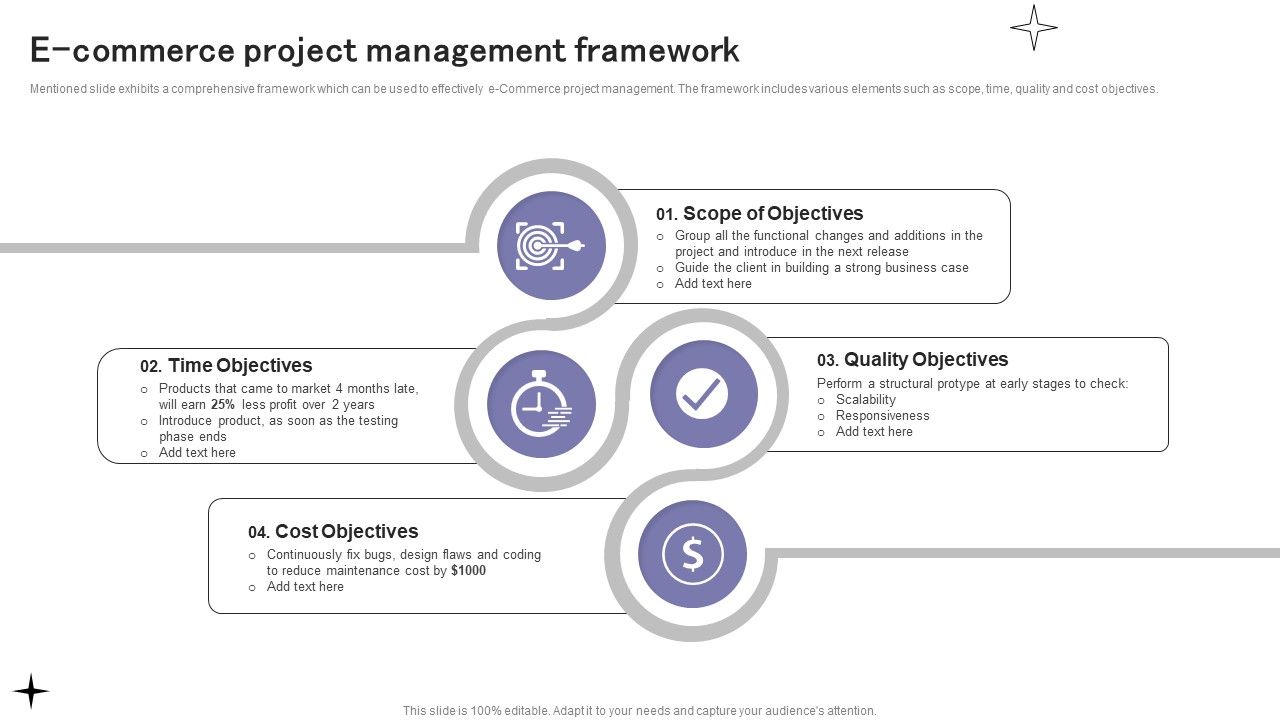 E-commerce project management framework

Mentioned slide exhibits a comprehensive framework which can be used to effectively e-Commerce project management. The framework includes various elements such as scope, time, quality and cost objectives.

01. Scope of Objectives
o Group all the functional changes and additions in the project and introduce in the next release
o Guide the client in building a strong business case
o Add text here

02. Time Objectives
o Products that came to market 4 months late, will earn 25% less profit over 2 years
o Introduce product, as soon as the testing phase ends
o Add text here

03. Quality Objectives
Perform a structural protype at early stages to check:
o Scalability
o Responsiveness
o Add text here

04. Cost Objectives
o Continuously fix bugs, design flaws and coding to reduce maintenance cost by $1000
o Add text here

This slide is 100% editable. Adapt it to your needs and capture your audience's attention.